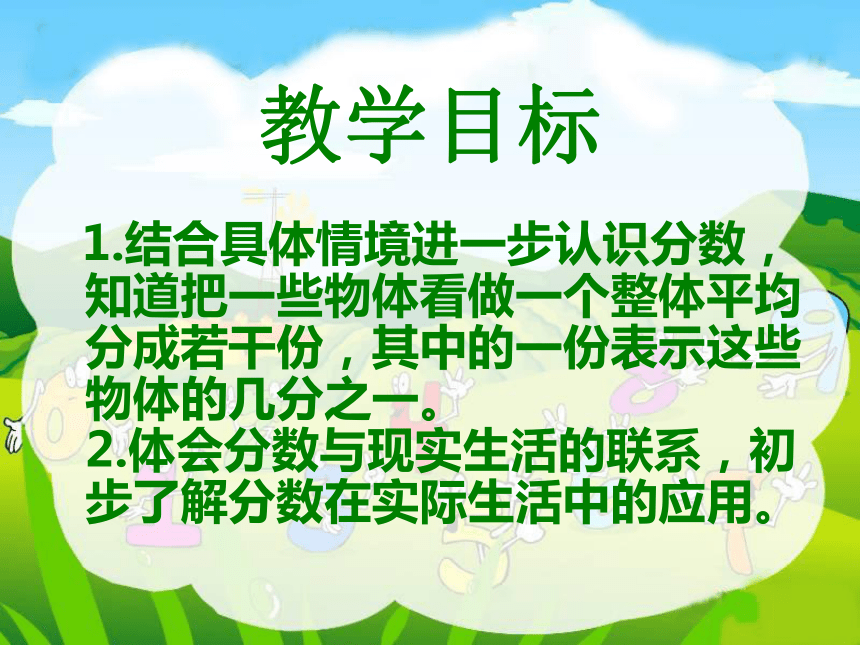 教学目标

1.结合具体情境进一步认识分数，知道把一些物体看做一个整体平均分成若干份，其中的一份表示这些物体的几分之一。
2.体会分数与现实生活的联系，初步了解分数在实际生活中的应用。